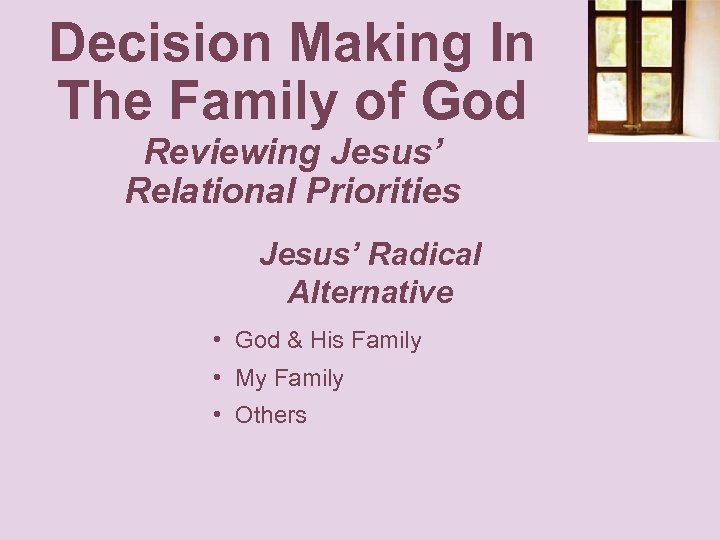 Decision Making In The Family of God

Reviewing Jesus' Relational Priorities

Jesus' Radical Alternative

• God & His Family
• My Family
• Others